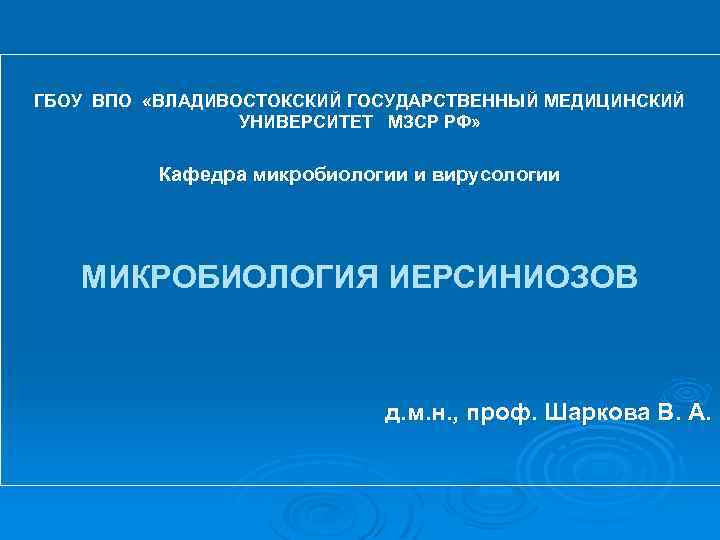 ГБОУ ВПО «ВЛАДИВОСТОКСКИЙ ГОСУДАРСТВЕННЫЙ МЕДИЦИНСКИЙ УНИВЕРСИТЕТ МЗСР РФ»

Кафедра микробиологии и вирусологии

МИКРОБИОЛОГИЯ ИЕРСИНИОЗОВ

д.м.н., проф. Шаркова В. А.